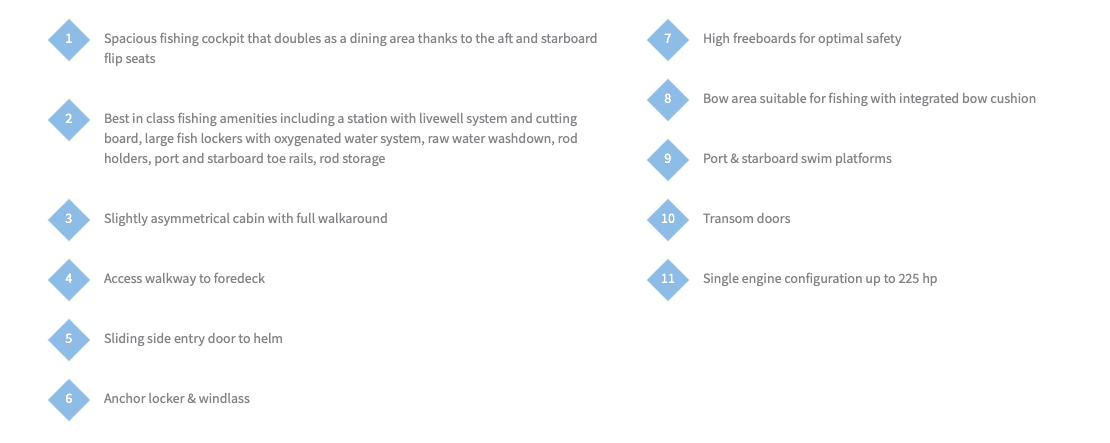 1 Spacious fishing cockpit that doubles as a dining area thanks to the aft and starboard flip seats

2 Best in class fishing amenities including a station with livewell system and cutting board, large fish lockers with oxygenated water system, raw water washdown, rod holders, port and starboard toe rails, rod storage

3 Slightly asymmetrical cabin with full walkaround

4 Access walkway to foredeck

5 Sliding side entry door to helm

6 Anchor locker & windlass

7 High freeboards for optimal safety

8 Bow area suitable for fishing with integrated bow cushion

9 Port & starboard swim platforms

10 Transom doors

11 Single engine configuration up to 225 hp